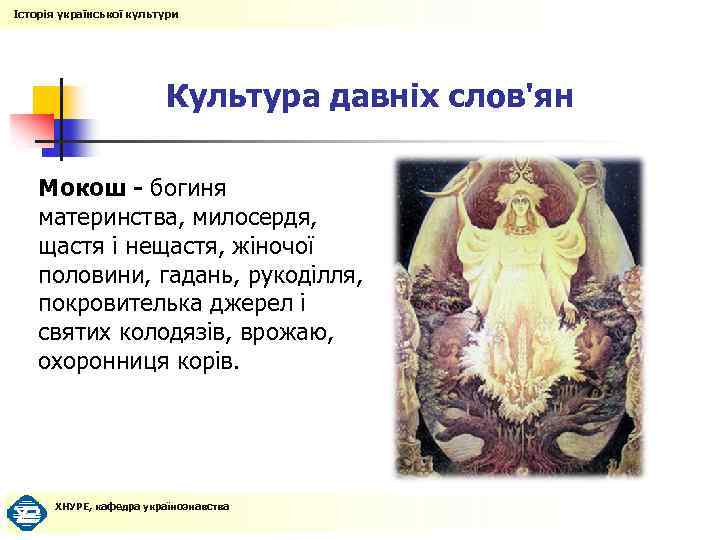 Історія української культури

Культура давніх слов'ян

Мокош - богиня материнства, милосердя, щастя і нещастя, жіночої половини, гадань, рукоділля, покровителька джерел і святих колодязів, врожаю, охоронниця корів.

ХНУРЕ, кафедра українознавства